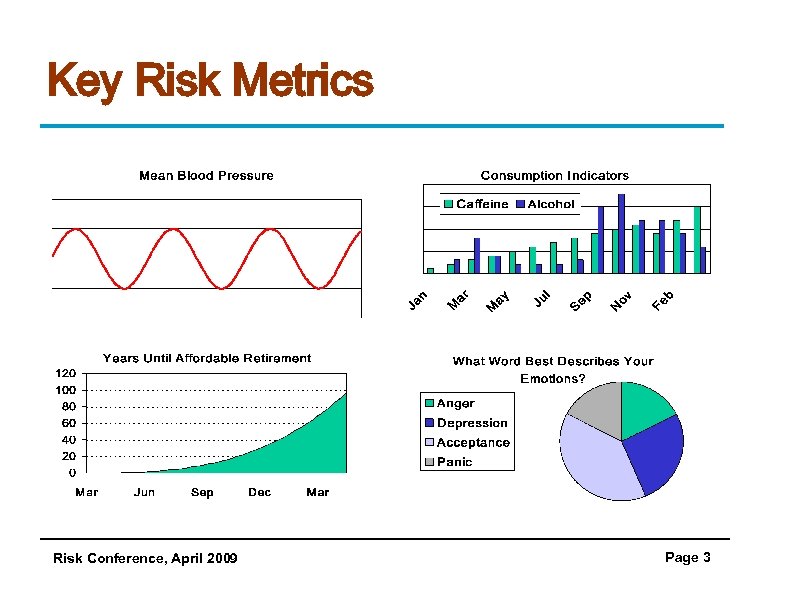 Key Risk Metrics

Mean Blood Pressure

Consumption Indicators

Caffeine Alcohol

Jan Mar May Jul Sep Nov Feb

Years Until Affordable Retirement

120
100
80
60
40
20
0

Mar Jun Sep Dec Mar

What Word Best Describes Your Emotions?

Anger
Depression
Acceptance
Panic

Risk Conference, April 2009

Page 3